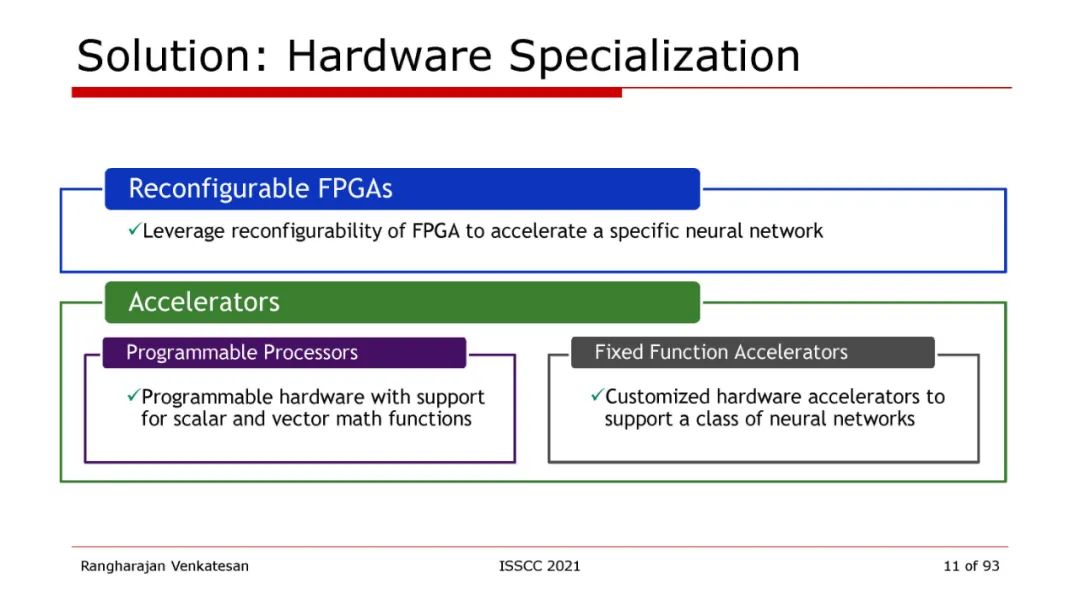 Solution: Hardware Specialization

Reconfigurable FPGAs

✓Leverage reconfigurability of FPGA to accelerate a specific neural network

Accelerators

Programmable Processors

✓Programmable hardware with support for scalar and vector math functions

Fixed Function Accelerators

✓Customized hardware accelerators to support a class of neural networks

Rangharajan Venkatesan

ISSCC 2021

11 of 93